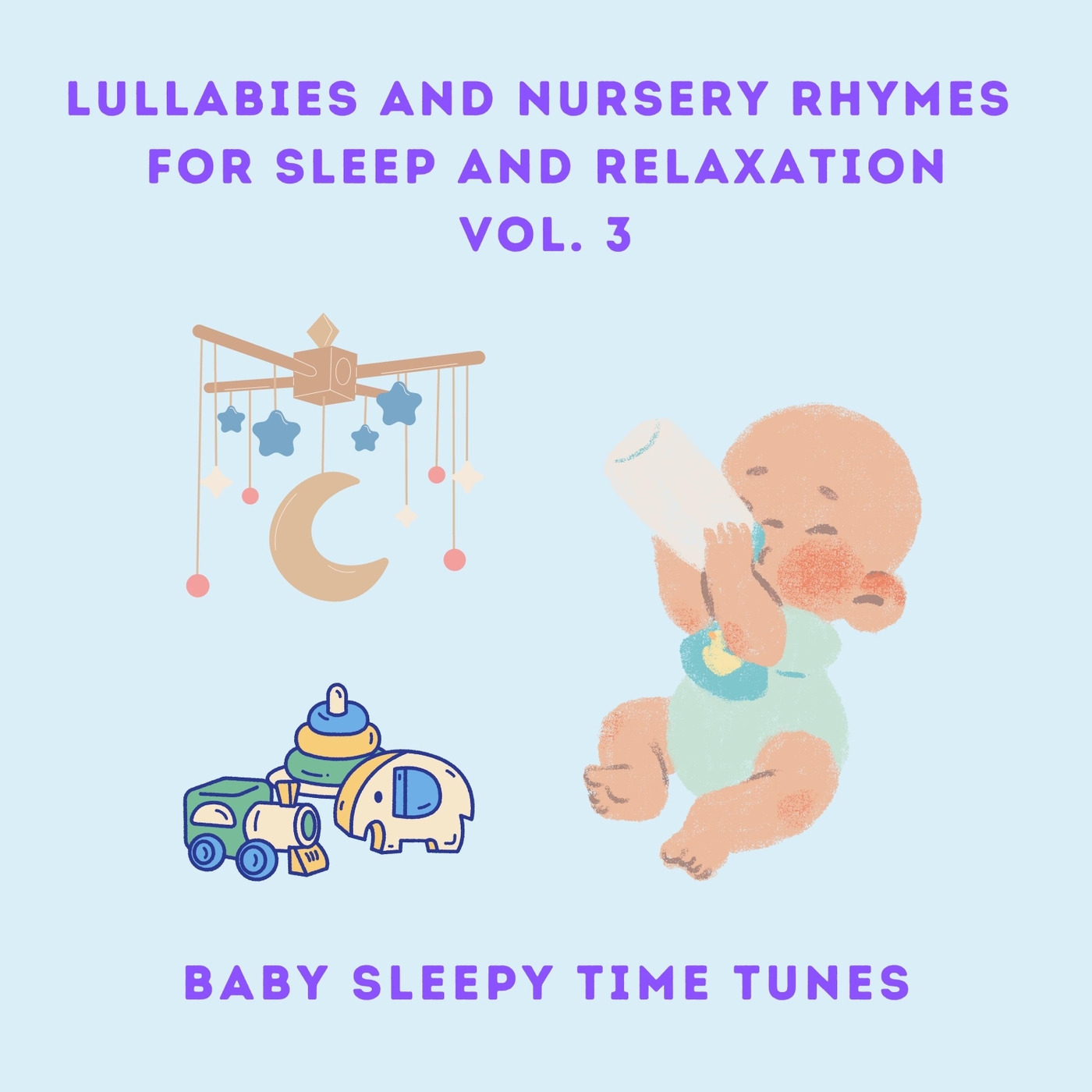 LULLABIES AND NURSERY RHYMES FOR SLEEP AND RELAXATION VOL. 3

BABY SLEEPY TIME TUNES